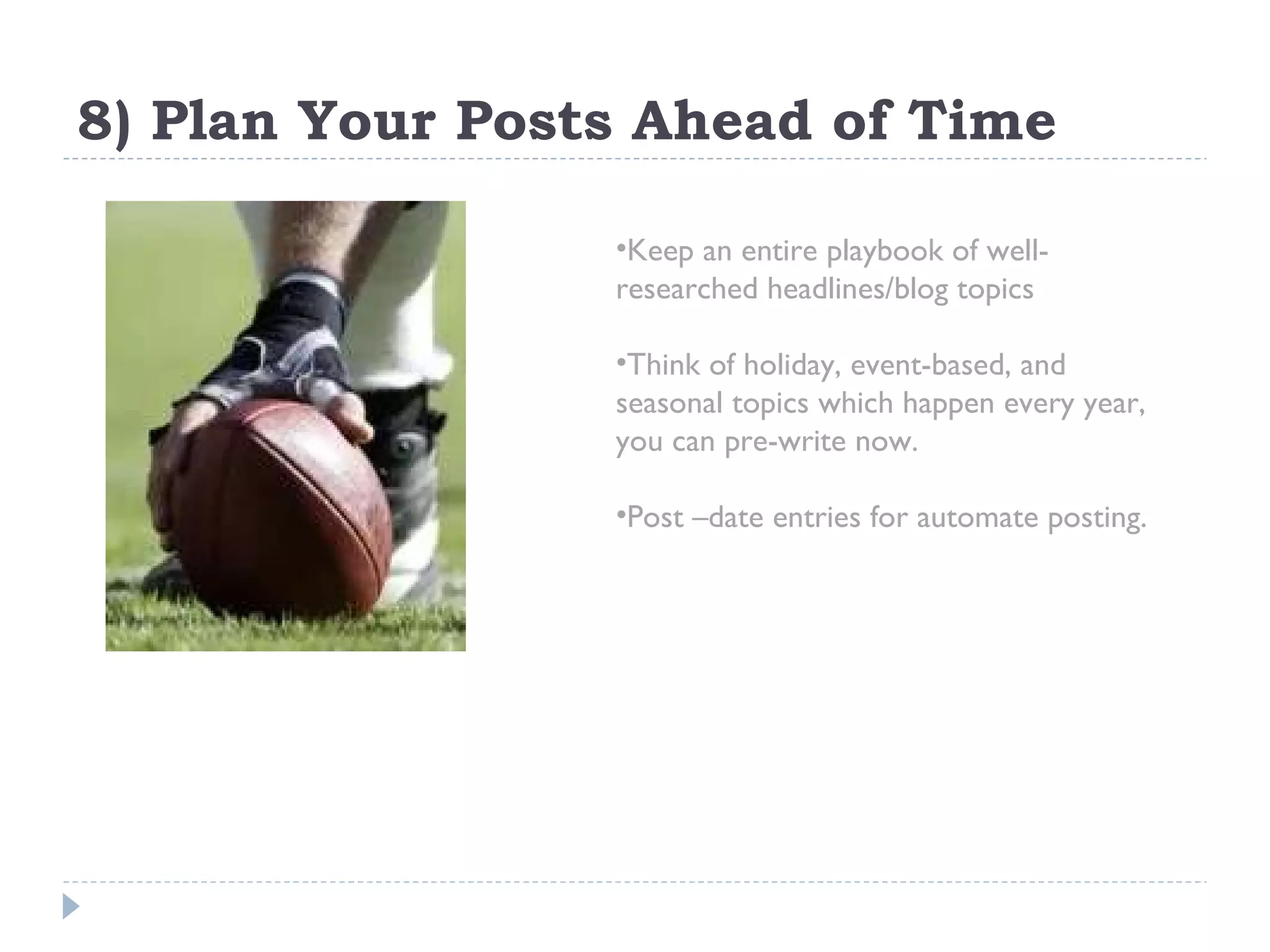 8) Plan Your Posts Ahead of Time

•Keep an entire playbook of well-researched headlines/blog topics

•Think of holiday, event-based, and seasonal topics which happen every year, you can pre-write now.

•Post –date entries for automate posting.